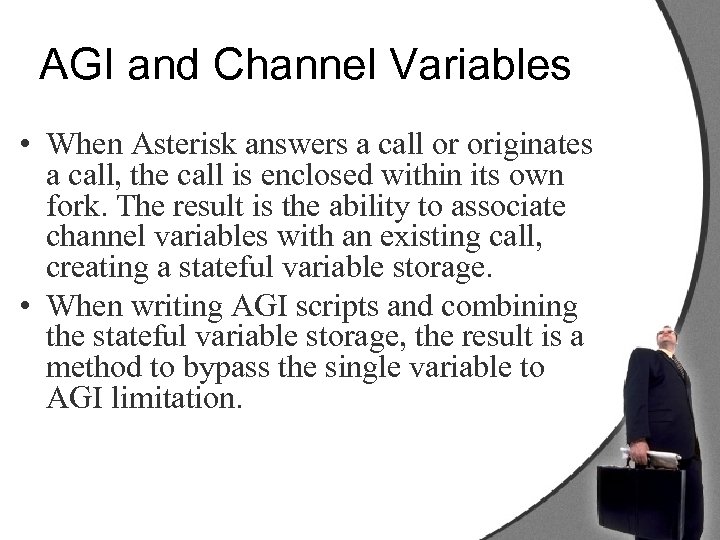 AGI and Channel Variables

• When Asterisk answers a call or originates a call, the call is enclosed within its own fork. The result is the ability to associate channel variables with an existing call, creating a stateful variable storage.

• When writing AGI scripts and combining the stateful variable storage, the result is a method to bypass the single variable to AGI limitation.